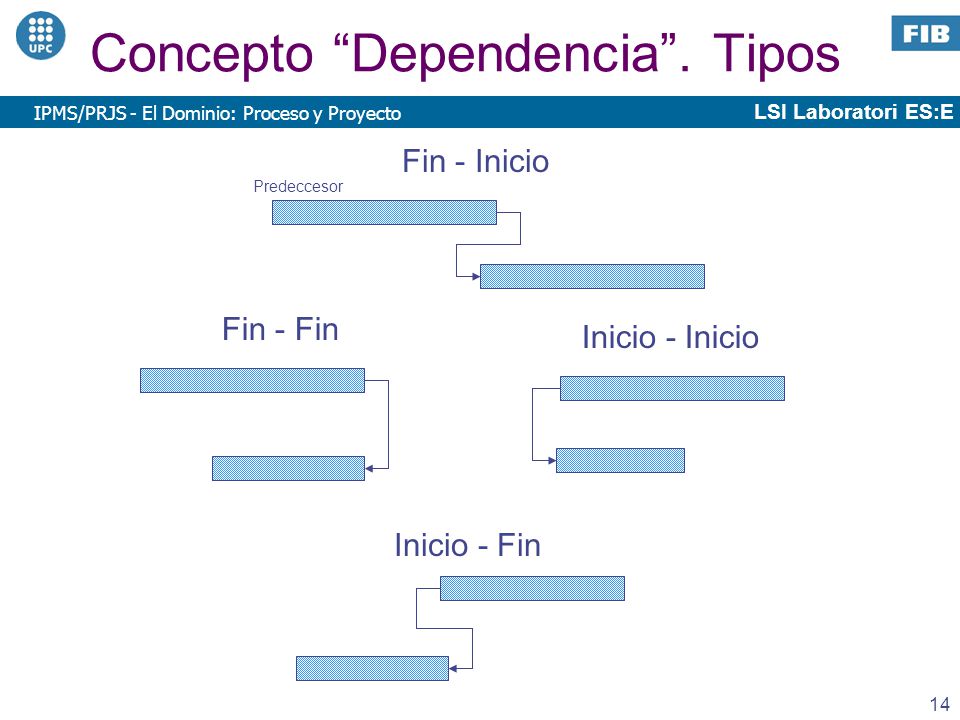 UPC

Concepto “Dependencia”. Tipos

FIB

IPMS/PRJS - El Dominio: Proceso y Proyecto

LSI Laboratori ES:E

Fin - Inicio

Predeccesor

Fin - Fin

Inicio - Inicio

Inicio - Fin

14